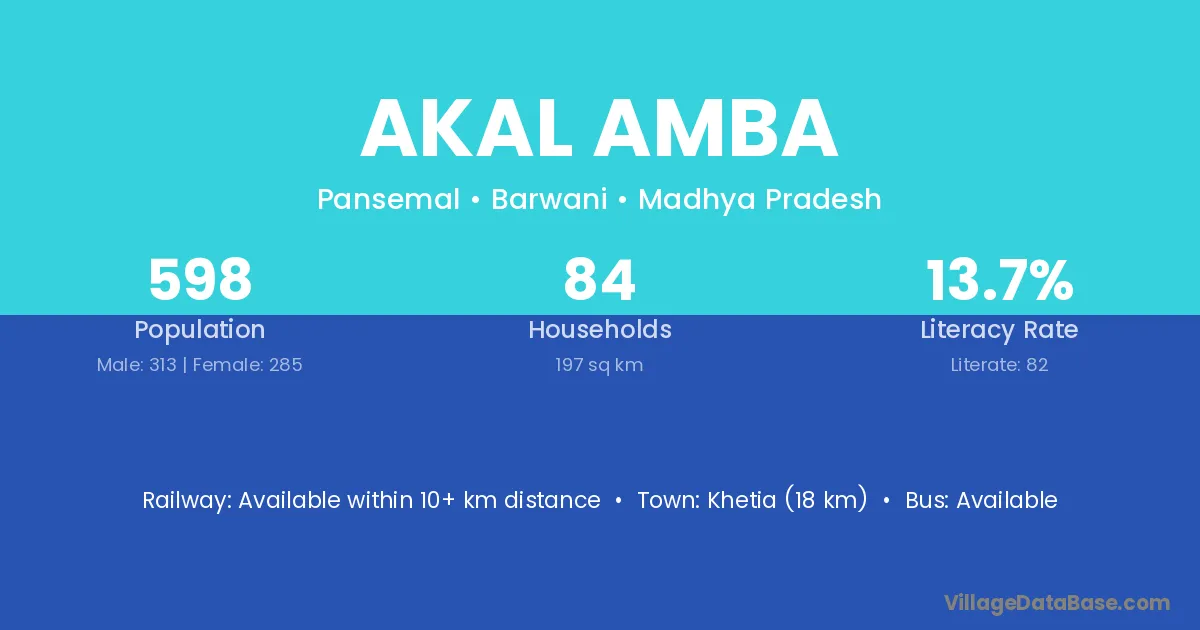 AKAL AMBA

Pansemal • Barwani • Madhya Pradesh

598
Population
Male: 313 | Female: 285

84
Households
197 sq km

13.7%
Literacy Rate
Literate: 82

Railway: Available within 10+ km distance • Town: Khetia (18 km) • Bus: Available

VillageDataBase.com